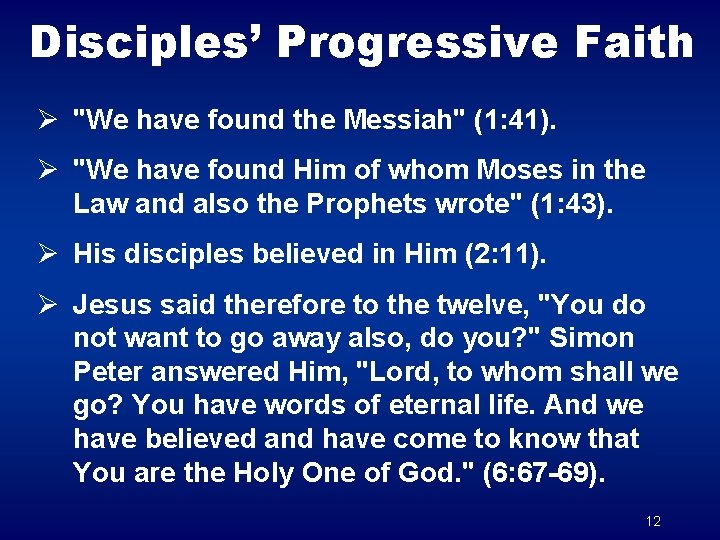 Disciples' Progressive Faith

➢ "We have found the Messiah" (1:41).

➢ "We have found Him of whom Moses in the Law and also the Prophets wrote" (1:43).

➢ His disciples believed in Him (2:11).

➢ Jesus said therefore to the twelve, "You do not want to go away also, do you?" Simon Peter answered Him, "Lord, to whom shall we go? You have words of eternal life. And we have believed and have come to know that You are the Holy One of God." (6:67-69).

12